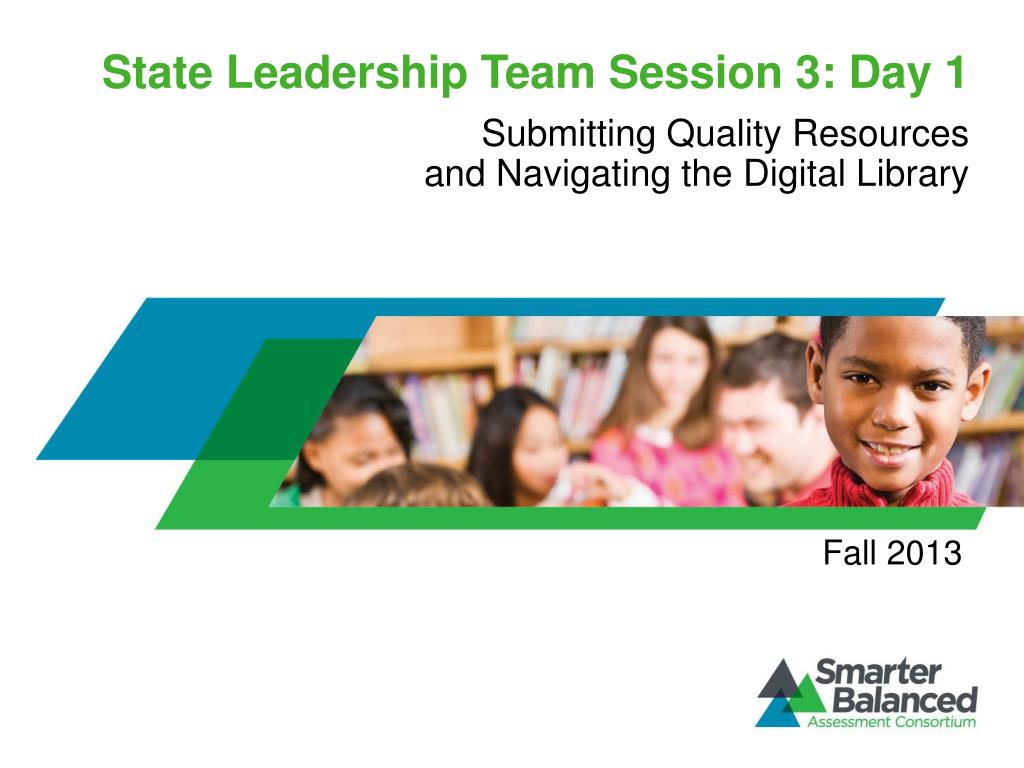 State Leadership Team Session 3: Day 1

Submitting Quality Resources
and Navigating the Digital Library

Fall 2013

Smarter Balanced
Assessment Consortium